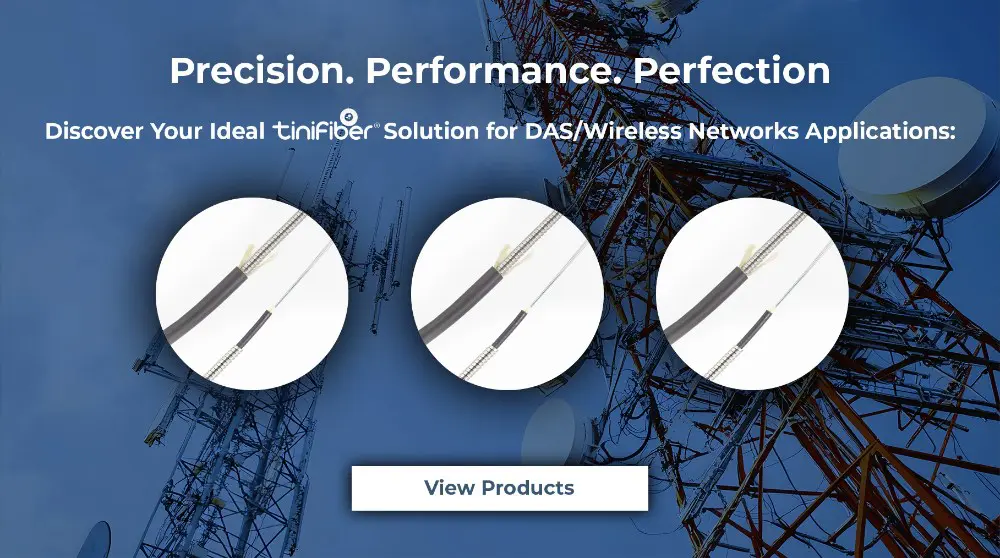 Precision. Performance. Perfection

Discover Your Ideal tinifiber® Solution for DAS/Wireless Networks Applications:

View Products